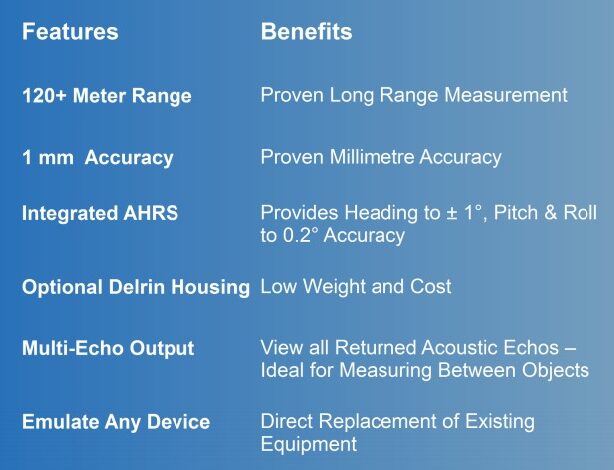 | Features | Benefits |
|---|---|
| 120+ Meter Range | Proven Long Range Measurement |
| 1 mm  Accuracy | Proven Millimetre Accuracy |
| Integrated AHRS | Provides Heading to ± 1°, Pitch & Roll to 0.2° Accuracy |
| Optional Delrin Housing | Low Weight and Cost |
| Multi-Echo Output | View all Returned Acoustic Echos – Ideal for Measuring Between Objects |
| Emulate Any Device | Direct Replacement of Existing Equipment |